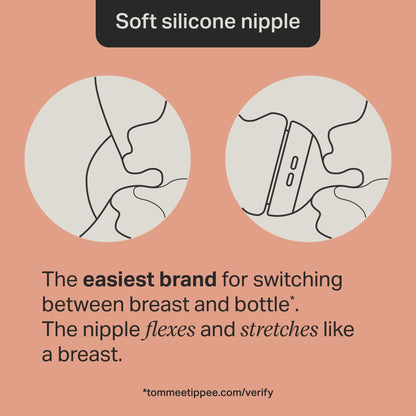 Soft silicone nipple

The easiest brand for switching between breast and bottle$^{*}$. The nipple flexes and stretches like a breast.

*tommeetippee.com/verify